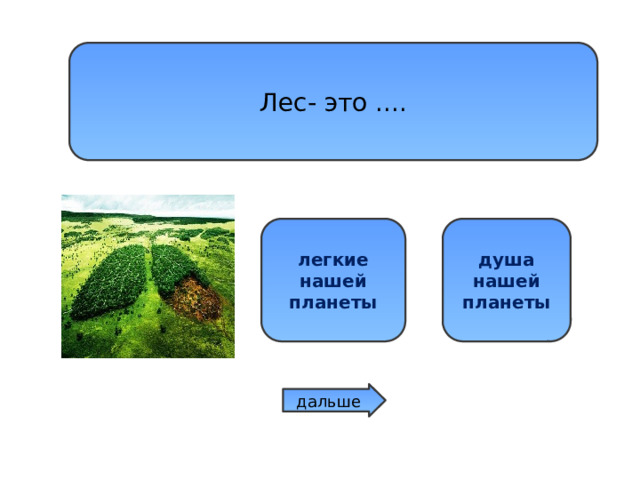 Лес- это ....

легкие нашей планеты

душа нашей планеты

дальше